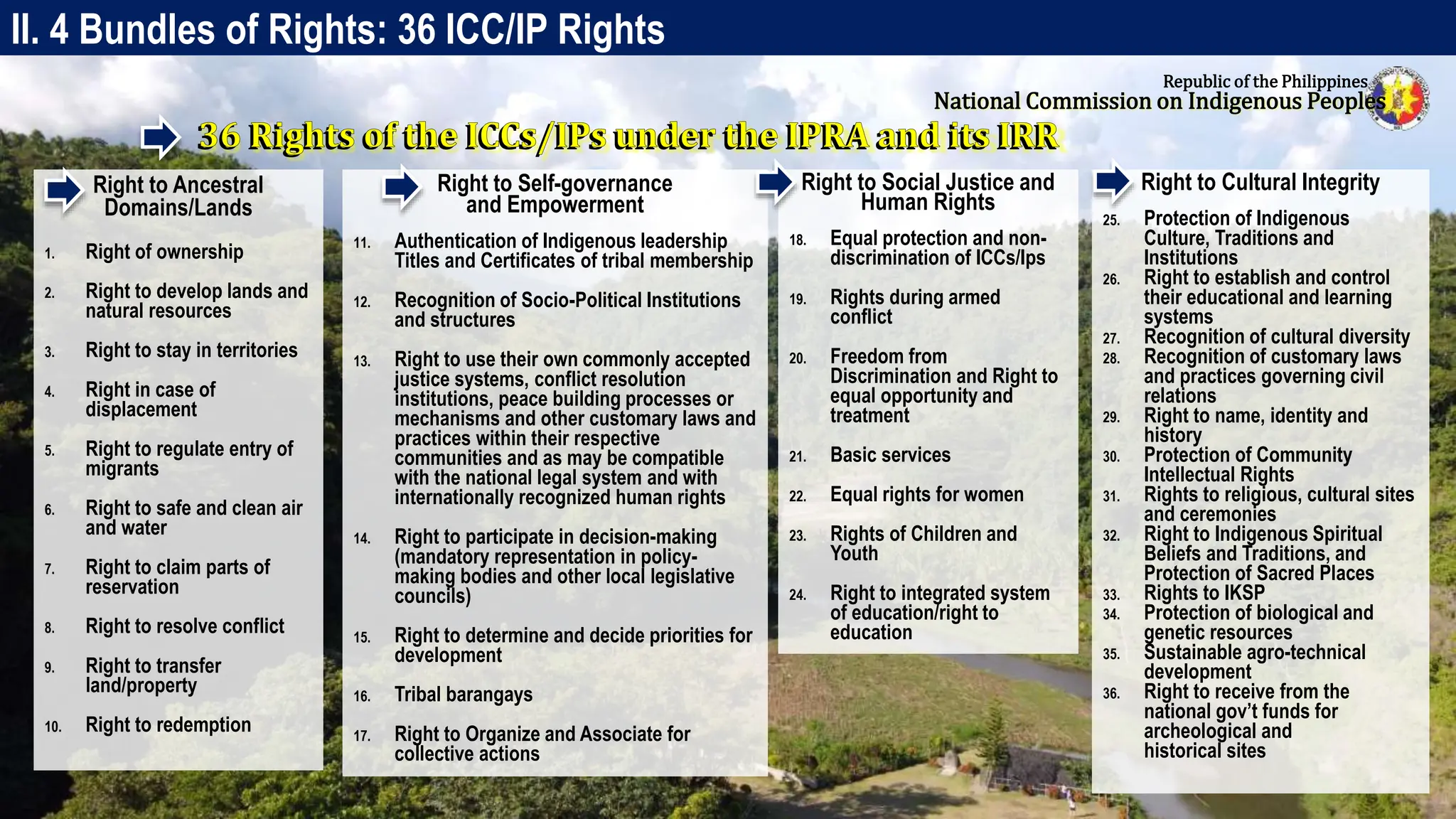 II. 4 Bundles of Rights: 36 ICC/IP Rights

Republic of the Philippines
National Commission on Indigenous Peoples

36 Rights of the ICCs/IPs under the IPRA and its IRR

Right to Ancestral Domains/Lands

1. Right of ownership
2. Right to develop lands and natural resources
3. Right to stay in territories
4. Right in case of displacement
5. Right to regulate entry of migrants
6. Right to safe and clean air and water
7. Right to claim parts of reservation
8. Right to resolve conflict
9. Right to transfer land/property
10. Right to redemption

Right to Self-governance and Empowerment

11. Authentication of Indigenous leadership Titles and Certificates of tribal membership
12. Recognition of Socio-Political Institutions and structures
13. Right to use their own commonly accepted justice systems, conflict resolution institutions, peace building processes or mechanisms and other customary laws and practices within their respective communities and as may be compatible with the national legal system and with internationally recognized human rights
14. Right to participate in decision-making (mandatory representation in policy-making bodies and other local legislative councils)
15. Right to determine and decide priorities for development
16. Tribal barangays
17. Right to Organize and Associate for collective actions

Right to Social Justice and Human Rights

18. Equal protection and non-discrimination of ICCs/Ips
19. Rights during armed conflict
20. Freedom from Discrimination and Right to equal opportunity and treatment
21. Basic services
22. Equal rights for women
23. Rights of Children and Youth
24. Right to integrated system of education/right to education

Right to Cultural Integrity

25. Protection of Indigenous Culture, Traditions and Institutions
26. Right to establish and control their educational and learning systems
27. Recognition of cultural diversity
28. Recognition of customary laws and practices governing civil relations
29. Right to name, identity and history
30. Protection of Community Intellectual Rights
31. Rights to religious, cultural sites and ceremonies
32. Right to Indigenous Spiritual Beliefs and Traditions, and Protection of Sacred Places
33. Rights to IKSP
34. Protection of biological and genetic resources
35. Sustainable agro-technical development
36. Right to receive from the national gov't funds for archeological and historical sites